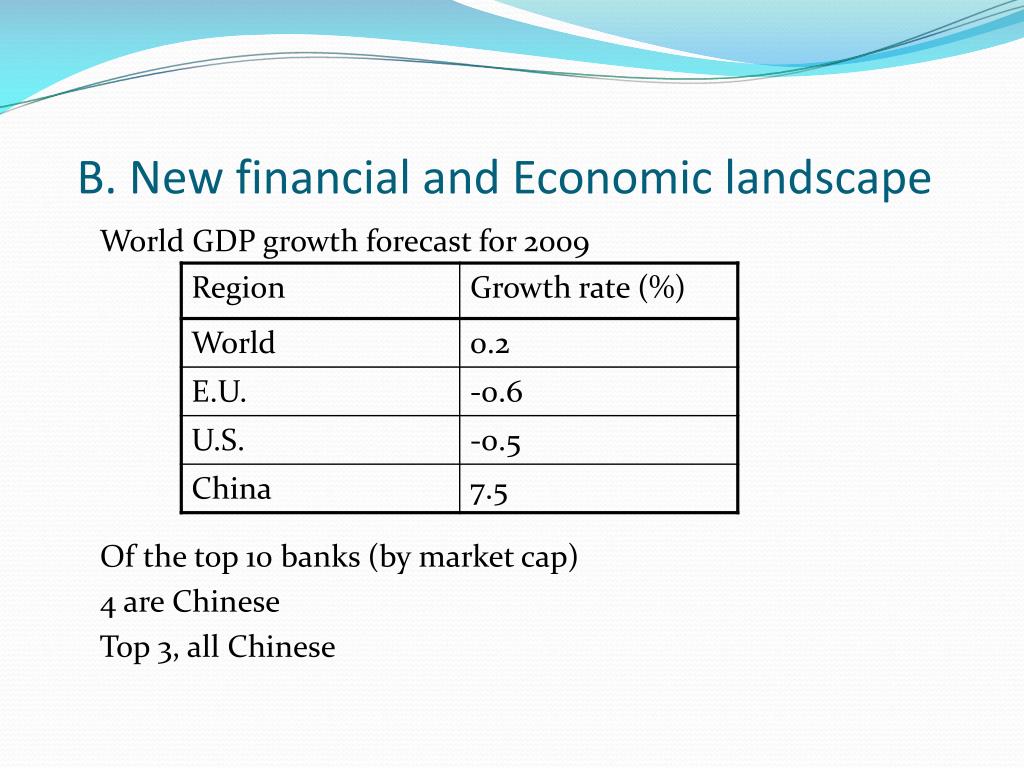 B. New financial and Economic landscape

World GDP growth forecast for 2009

| Region | Growth rate (%) |
|---|---|
| World | 0.2 |
| E.U. | -0.6 |
| U.S. | -0.5 |
| China | 7.5 |

Of the top 10 banks (by market cap)
4 are Chinese
Top 3, all Chinese